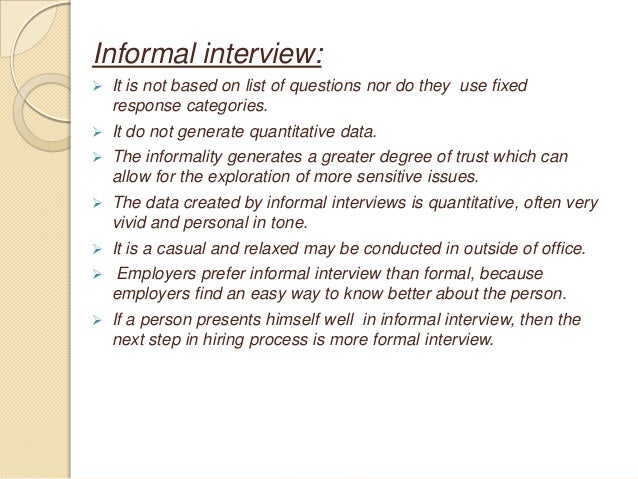 Informal interview:

➢ It is not based on list of questions nor do they use fixed response categories.

➢ It do not generate quantitative data.

➢ The informality generates a greater degree of trust which can allow for the exploration of more sensitive issues.

➢ The data created by informal interviews is quantitative, often very vivid and personal in tone.

➢ It is a casual and relaxed may be conducted in outside of office.

➢ Employers prefer informal interview than formal, because employers find an easy way to know better about the person.

➢ If a person presents himself well in informal interview, then the next step in hiring process is more formal interview.